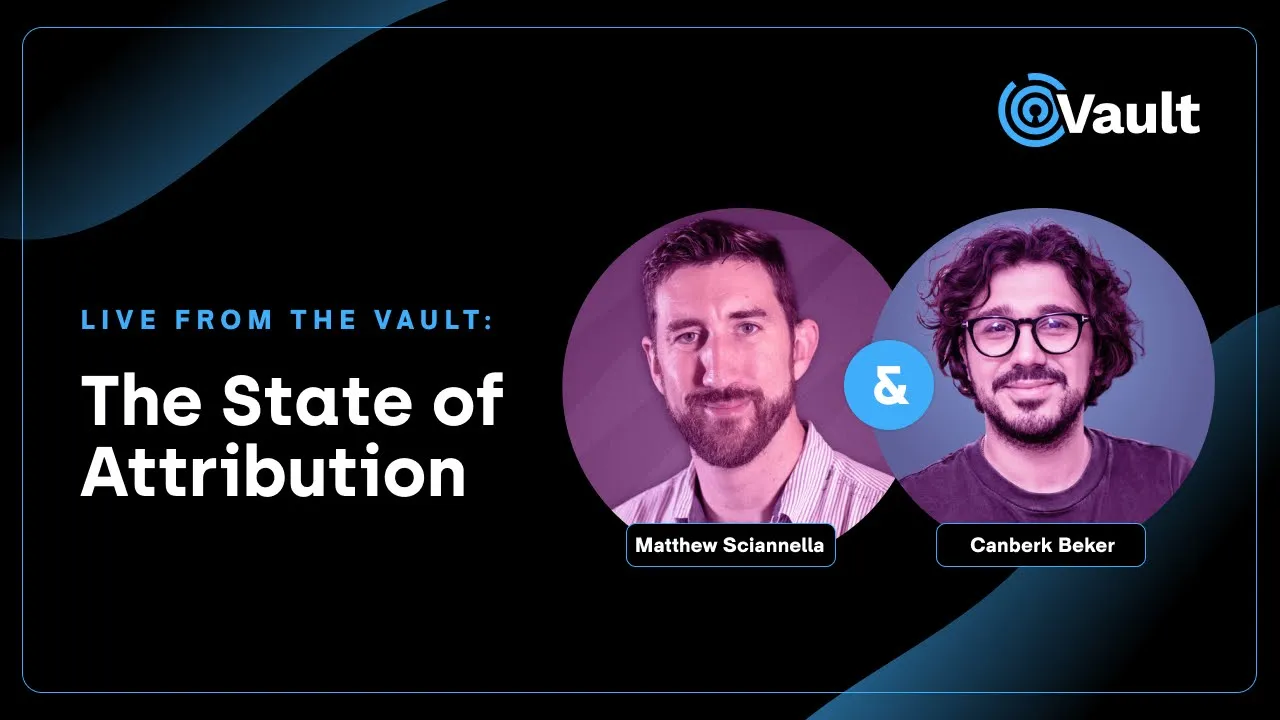 Vault

LIVE FROM THE VAULT:

The State of Attribution

&

Matthew Sciannella

Canberk Beker